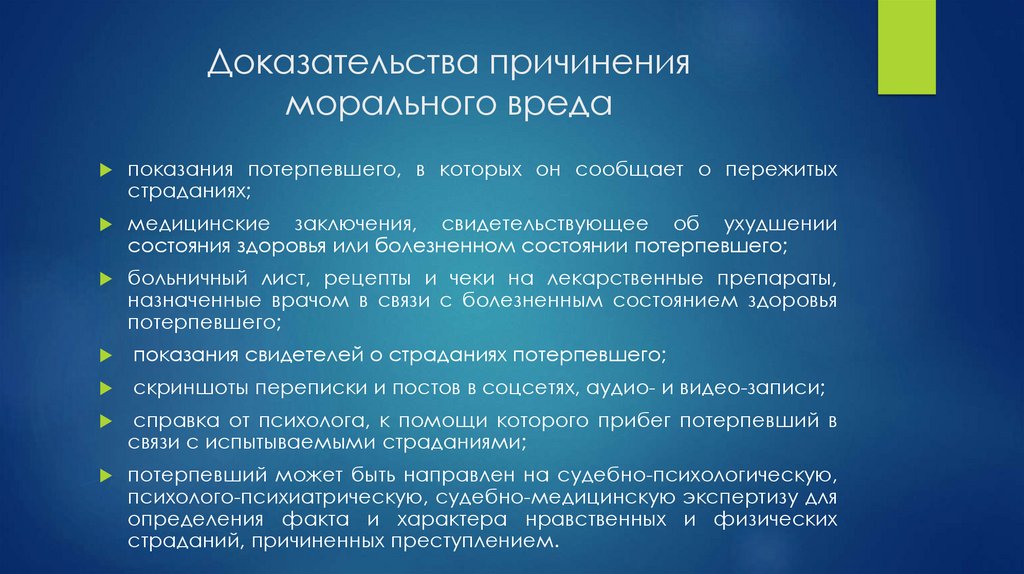 Доказательства причинения морального вреда

показания потерпевшего, в которых он сообщает о пережитых страданиях;

медицинские заключения, свидетельствующее об ухудшении состояния здоровья или болезненном состоянии потерпевшего;

больничный лист, рецепты и чеки на лекарственные препараты, назначенные врачом в связи с болезненным состоянием здоровья потерпевшего;

показания свидетелей о страданиях потерпевшего;

скриншоты переписки и постов в соцсетях, аудио- и видео-записи;

справка от психолога, к помощи которого прибег потерпевший в связи с испытываемыми страданиями;

потерпевший может быть направлен на судебно-психологическую, психолого-психиатрическую, судебно-медицинскую экспертизу для определения факта и характера нравственных и физических страданий, причиненных преступлением.